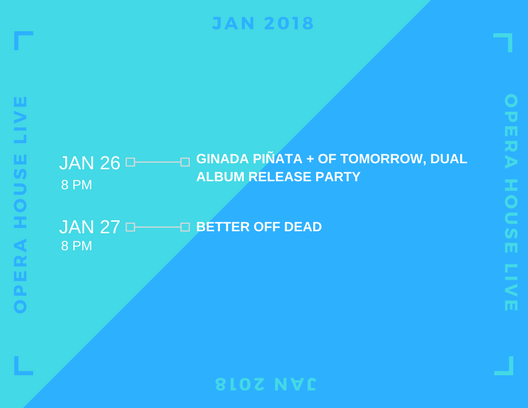 JAN 2018

OPERA HOUSE LIVE

JAN 26
8 PM

GINADA PIÑATA + OF TOMORROW, DUAL ALBUM RELEASE PARTY

JAN 27
8 PM

BETTER OFF DEAD

OPERA HOUSE LIVE

JAN 2018